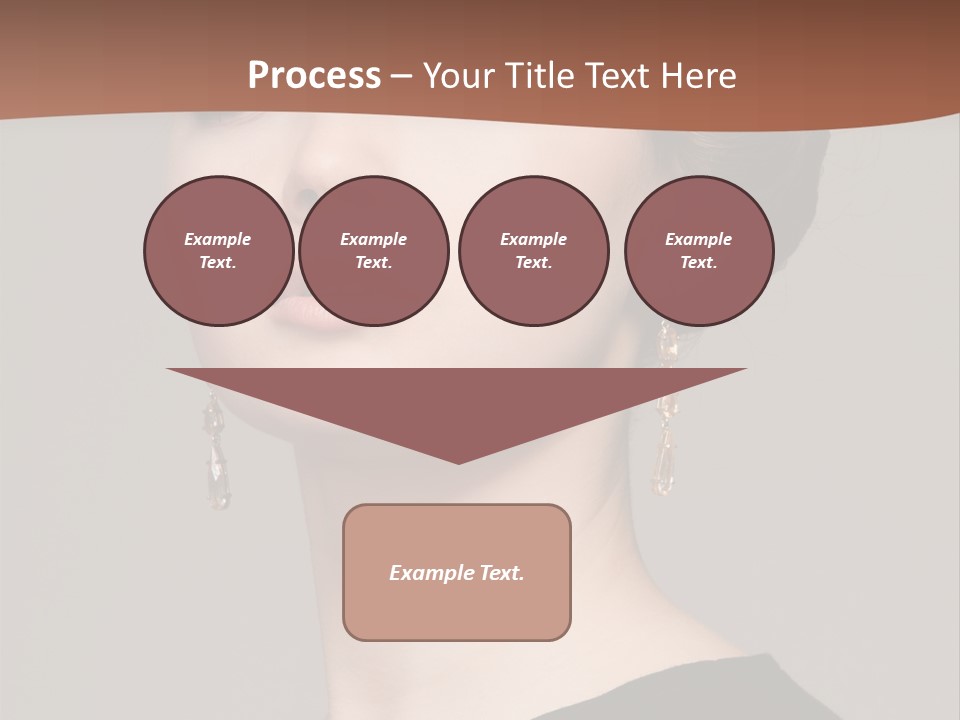 Process – Your Title Text Here

Example Text.

Example Text.

Example Text.

Example Text.

Example Text.